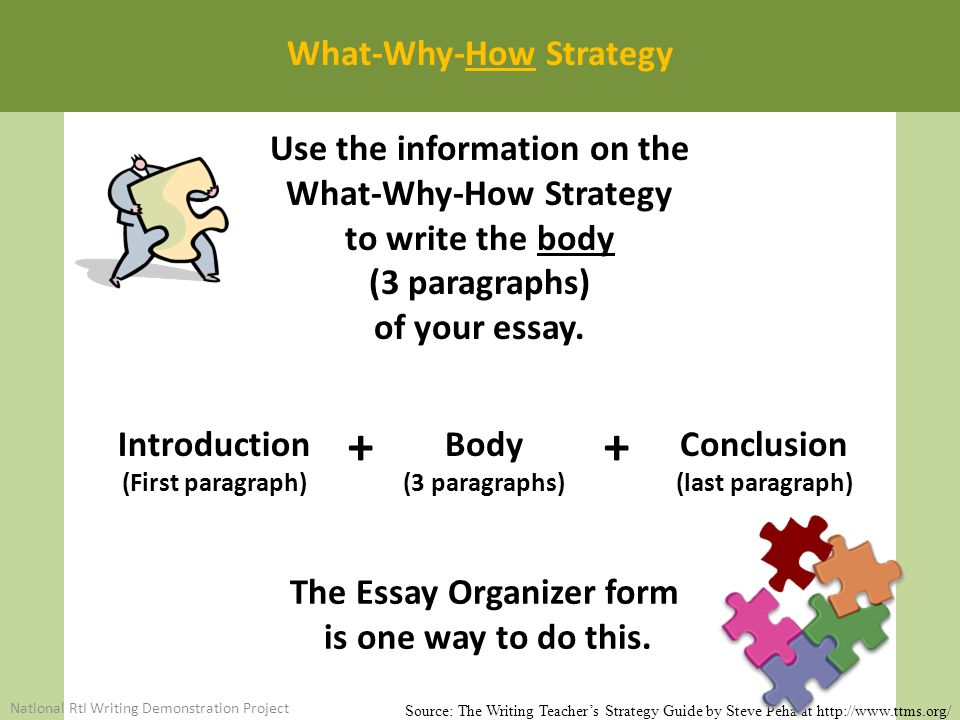 What-Why-How Strategy

Use the information on the What-Why-How Strategy to write the body (3 paragraphs) of your essay.

Introduction (First paragraph) + Body (3 paragraphs) + Conclusion (last paragraph)

The Essay Organizer form is one way to do this.

National RtI Writing Demonstration Project

Source: The Writing Teacher's Strategy Guide by Steve Peha at http://www.ttms.org/